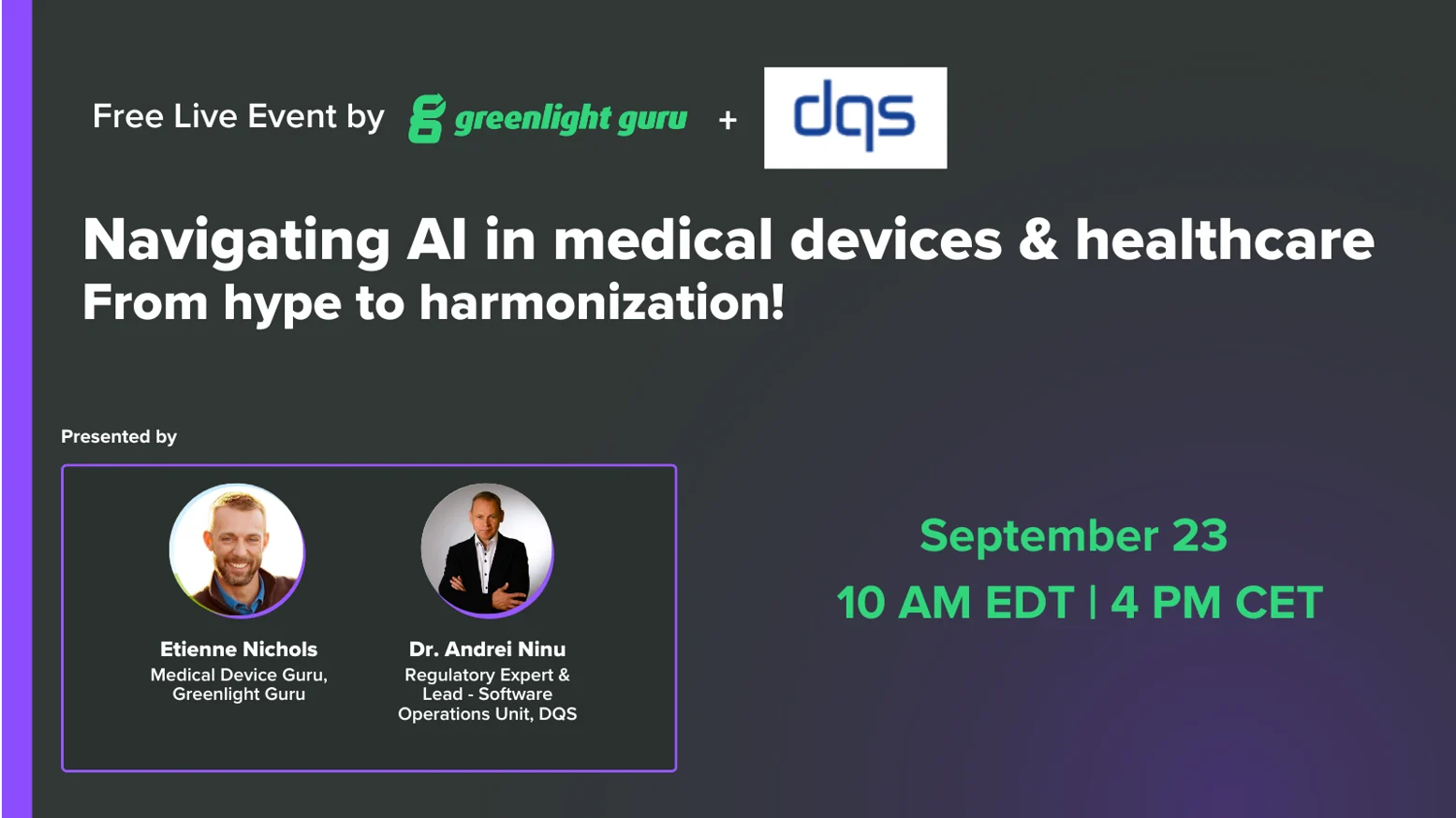 Free Live Event by greenlight guru + dqs

Navigating AI in medical devices & healthcare
From hype to harmonization!

Presented by

Etienne Nichols
Medical Device Guru, Greenlight Guru

Dr. Andrei Ninu
Regulatory Expert & Lead - Software Operations Unit, DQS

September 23
10 AM EDT | 4 PM CET